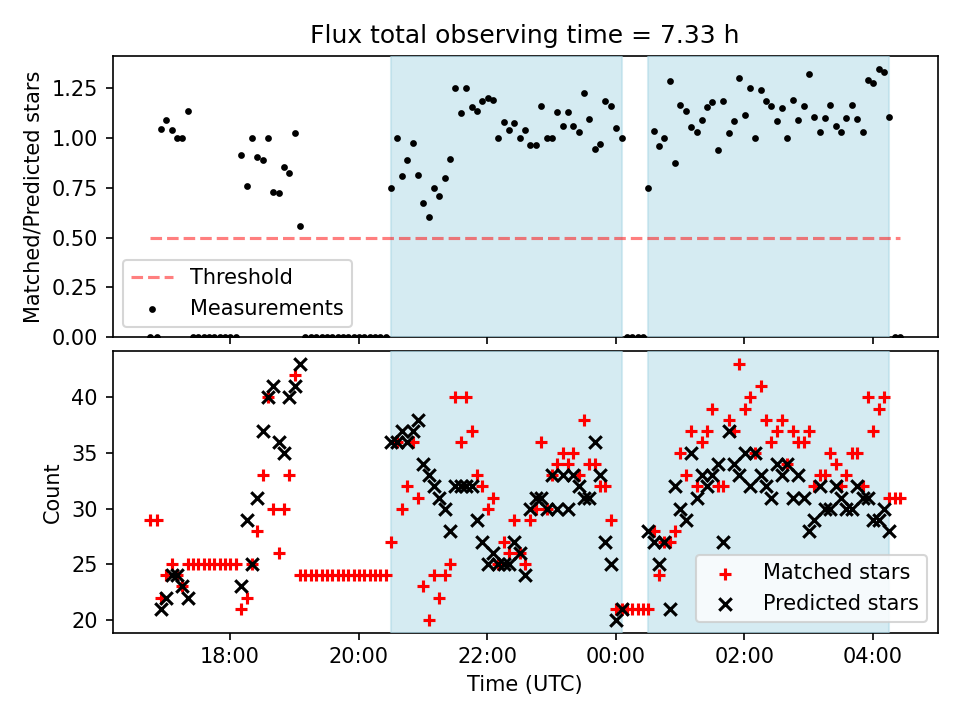 Flux total observing time = 7.33 h

Matched/Predicted stars

1.25
1.00
0.75
0.50
0.25
0.00

Threshold
Measurements

Count

40
35
30
25
20

Matched stars
Predicted stars

18:00
20:00
22:00
00:00
02:00
04:00

Time (UTC)